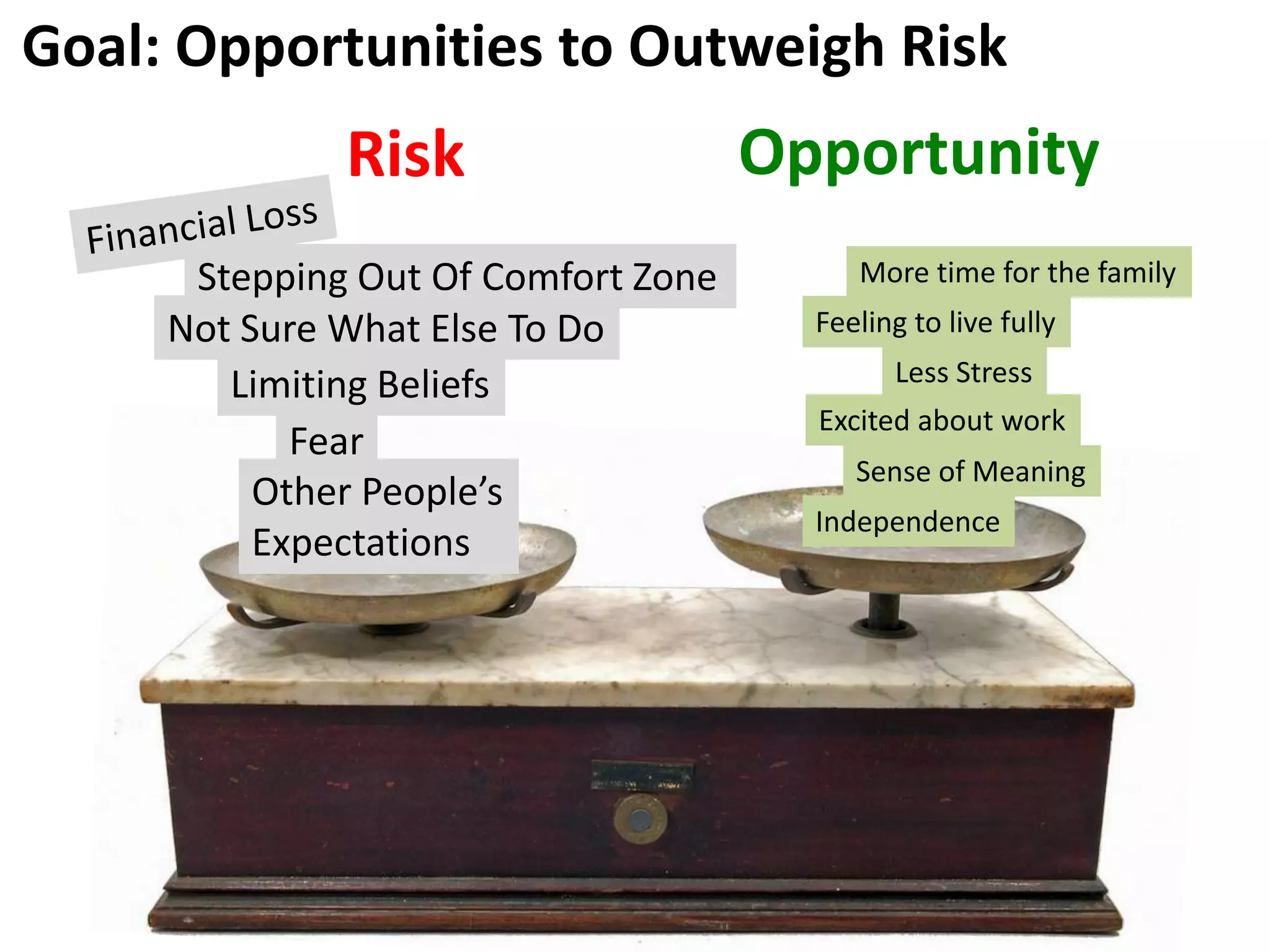 Goal: Opportunities to Outweigh Risk

Risk

Financial Loss

Stepping Out Of Comfort Zone

Not Sure What Else To Do

Limiting Beliefs

Fear

Other People's Expectations

Opportunity

More time for the family

Feeling to live fully

Less Stress

Excited about work

Sense of Meaning

Independence